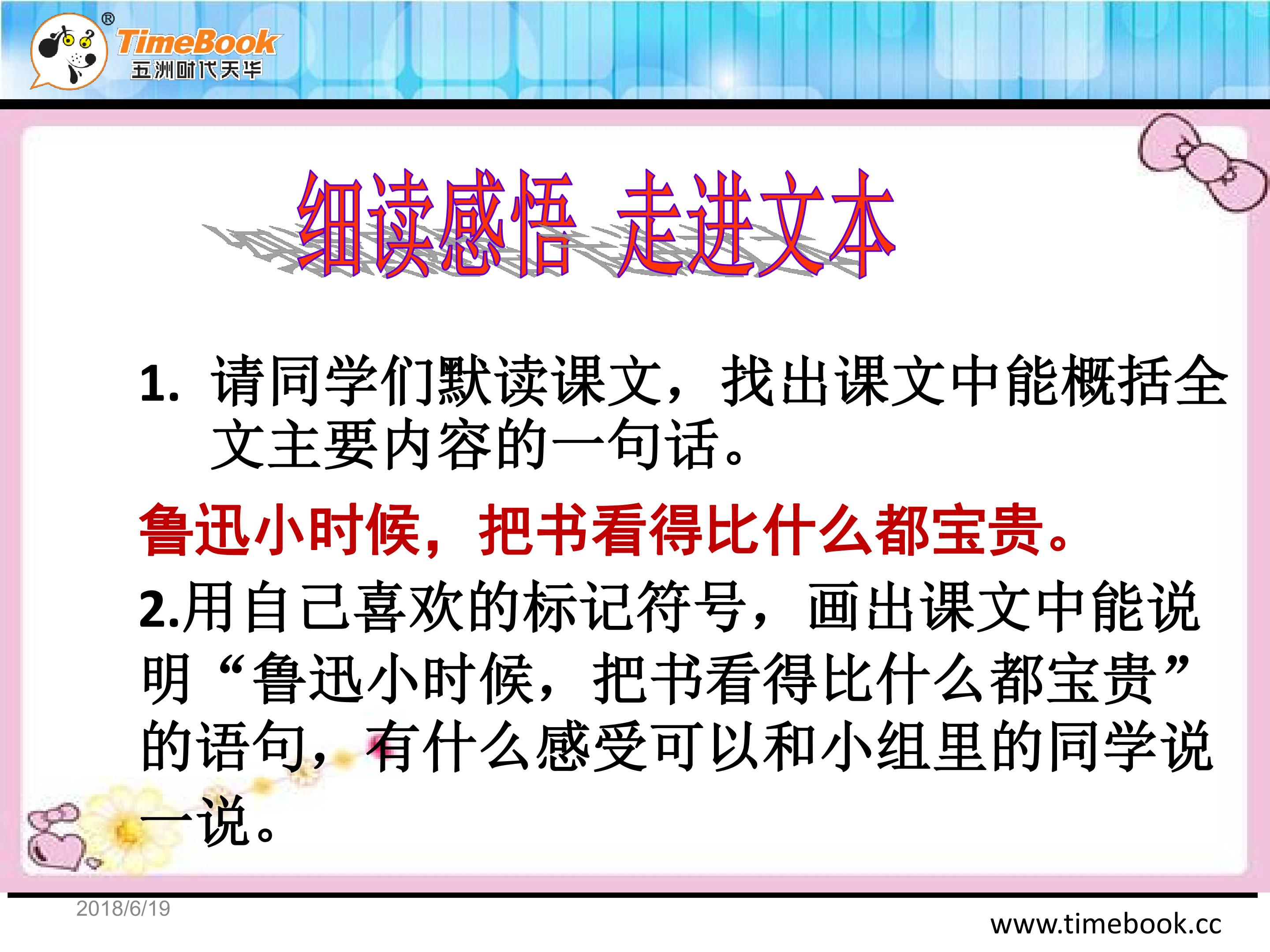 ® TimeBook 五洲时代天华

细读感悟 走进文本

1. 请同学们默读课文，找出课文中能概括全文主要内容的一句话。

鲁迅小时候，把书看得比什么都宝贵。

2.用自己喜欢的标记符号，画出课文中能说明“鲁迅小时候，把书看得比什么都宝贵”的语句，有什么感受可以和小组里的同学说一说。

2018/6/19

www.timebook.cc